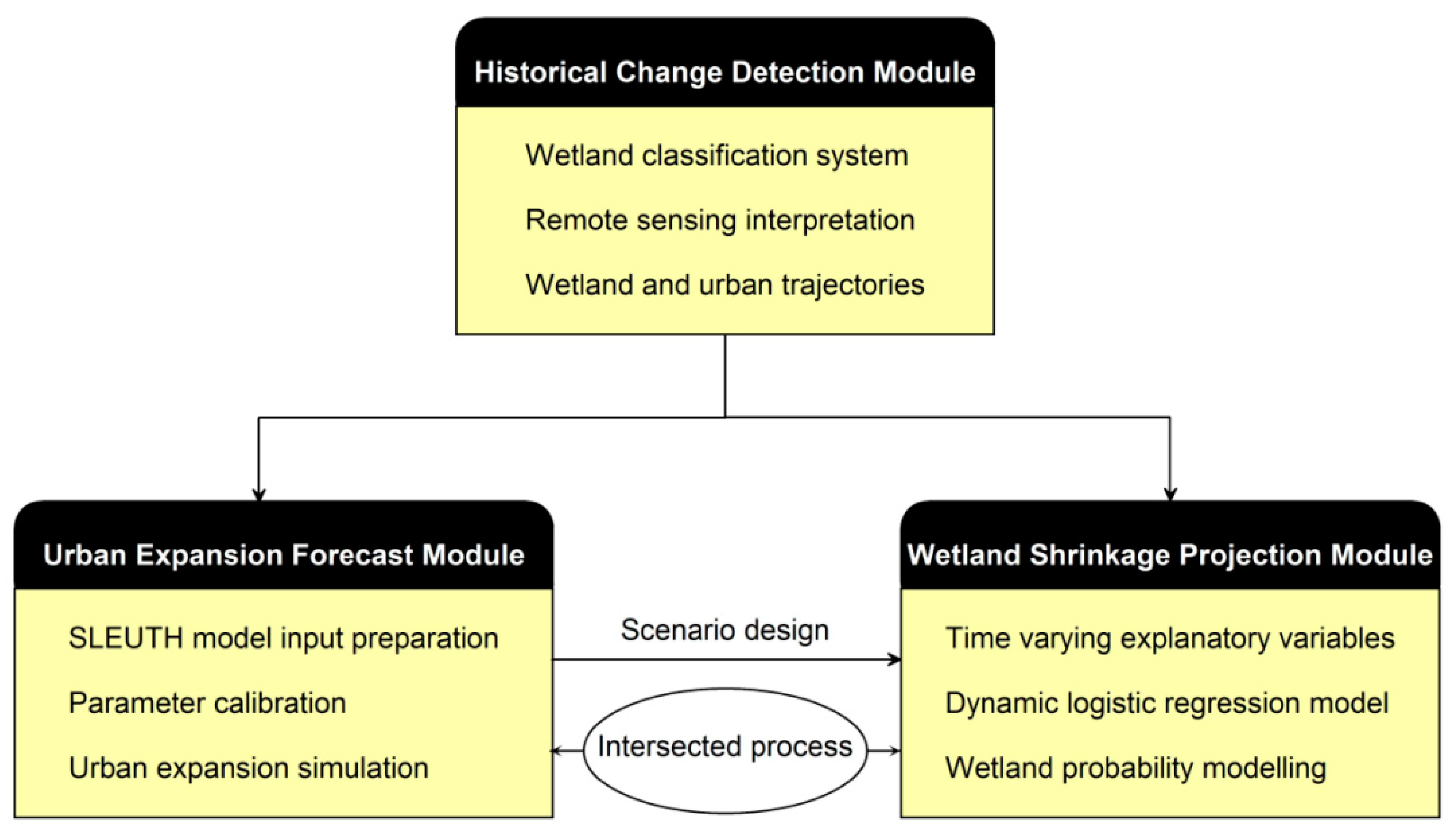 Historical Change Detection Module

Wetland classification system

Remote sensing interpretation

Wetland and urban trajectories

Urban Expansion Forecast Module

SLEUTH model input preparation

Parameter calibration

Urban expansion simulation

Scenario design

Intersected process

Wetland Shrinkage Projection Module

Time varying explanatory variables

Dynamic logistic regression model

Wetland probability modelling